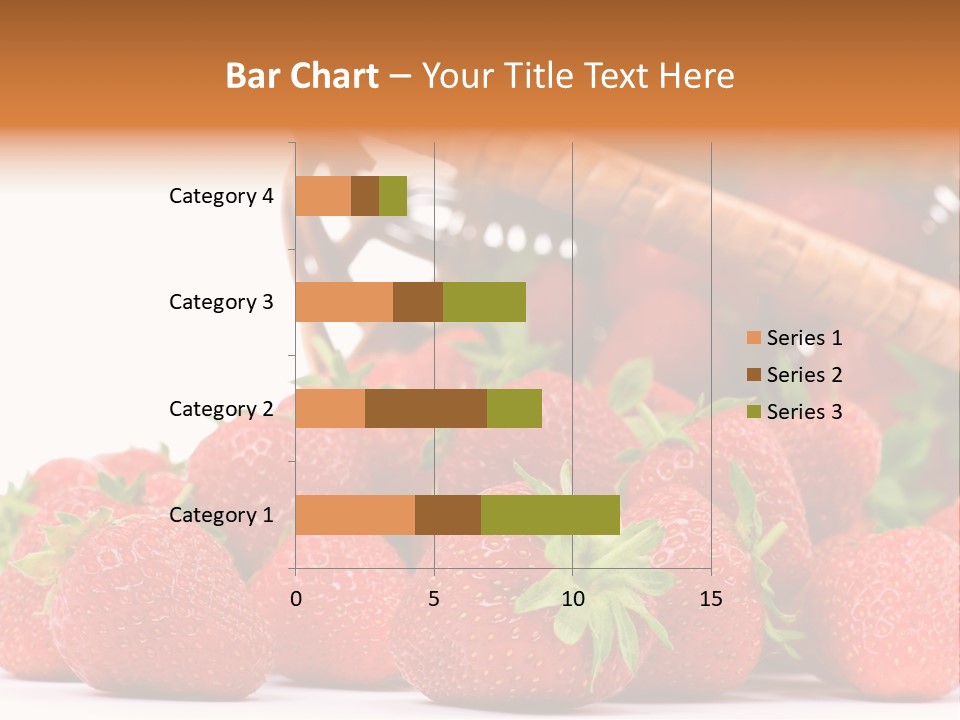 Bar Chart – Your Title Text Here

Category 4
Category 3
Category 2
Category 1

0
5
10
15

Series 1
Series 2
Series 3